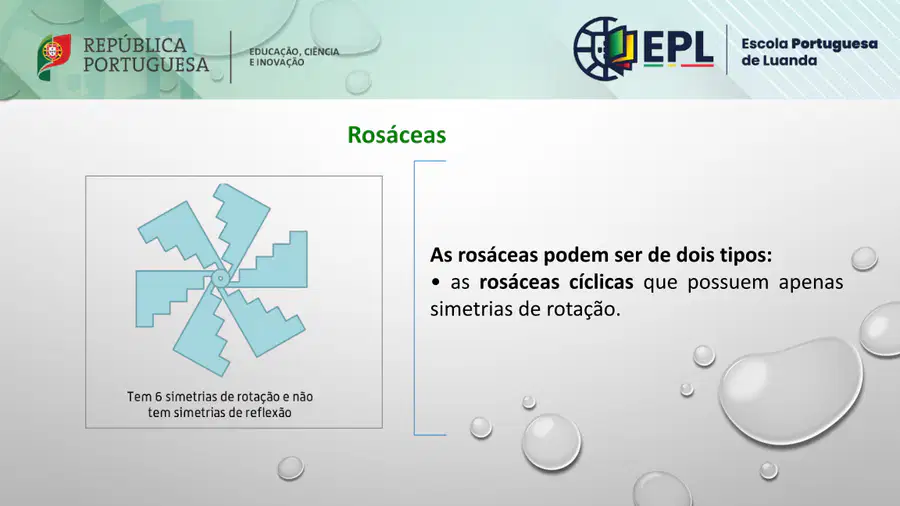 REPÚBLICA PORTUGUESA

EDUCAÇÃO, CIÊNCIA E INOVAÇÃO

EPL

Escola Portuguesa de Luanda

Rosáceas

Tem 6 simetrias de rotação e não tem simetrias de reflexão

As rosáceas podem ser de dois tipos:
• as rosáceas cíclicas que possuem apenas simetrias de rotação.